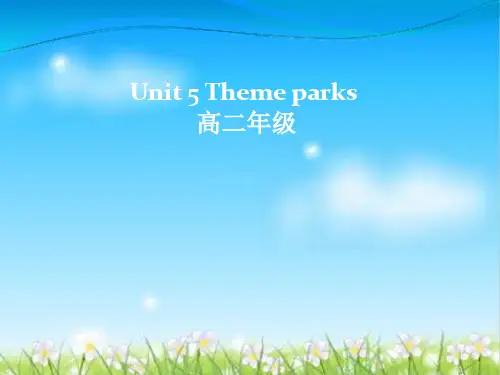 Unit 5 Theme parks
高二年级